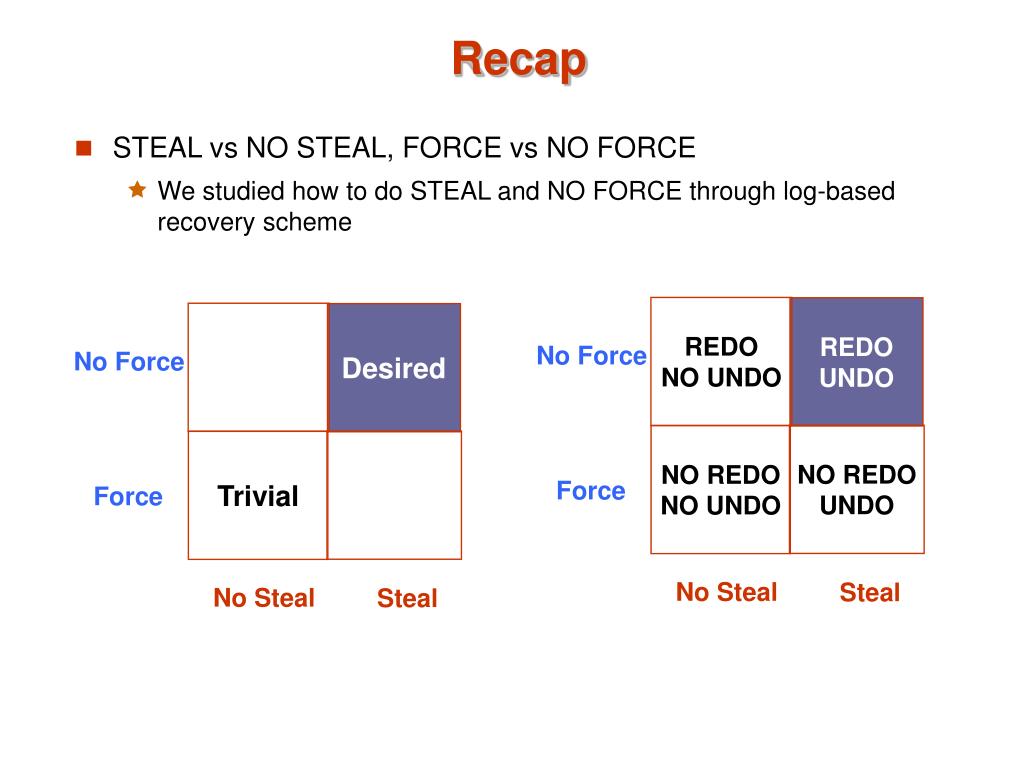 Recap

STEAL vs NO STEAL, FORCE vs NO FORCE

We studied how to do STEAL and NO FORCE through log-based recovery scheme

| | No Steal | Steal |
|---|---|---|
| No Force | | Desired |
| Force | Trivial | |

| | No Steal | Steal |
|---|---|---|
| No Force | REDO NO UNDO | REDO UNDO |
| Force | NO REDO NO UNDO | NO REDO UNDO |